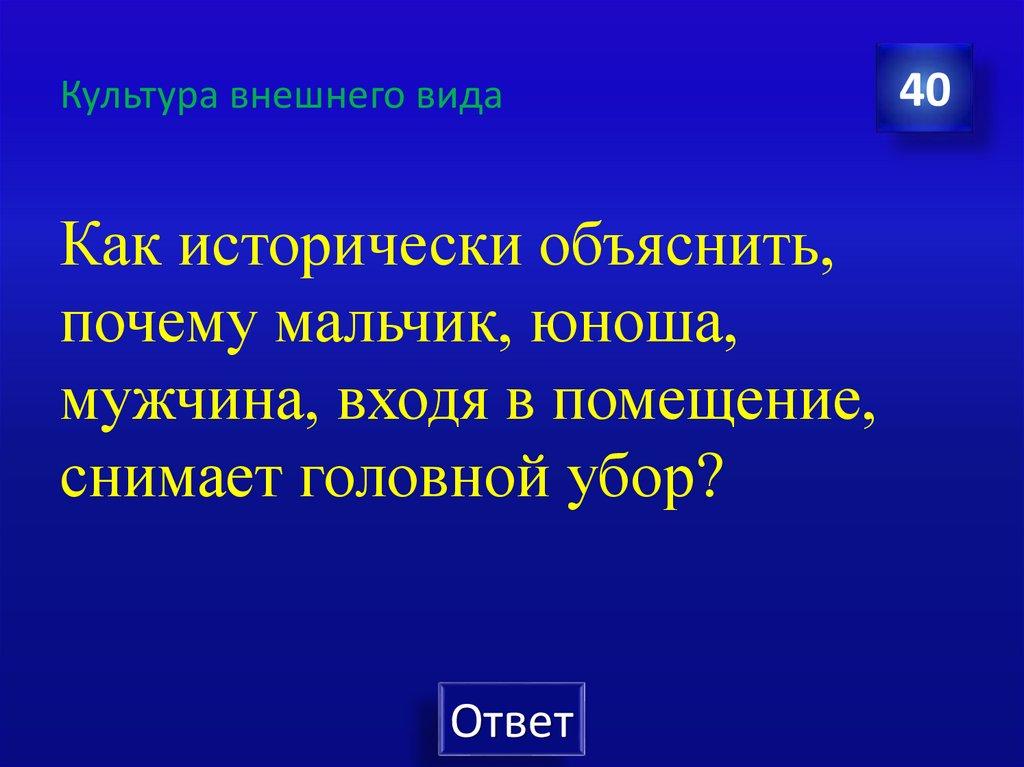 Культура внешнего вида

40

Как исторически объяснить, почему мальчик, юноша, мужчина, входя в помещение, снимает головной убор?

Ответ